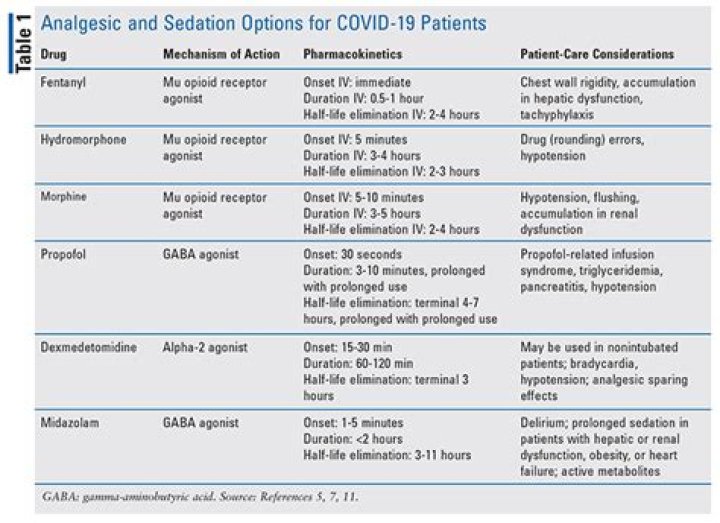 Table 1

Analgesic and Sedation Options for COVID-19 Patients

| Drug | Mechanism of Action | Pharmacokinetics | Patient-Care Considerations |
|---|---|---|---|
| Fentanyl | Mu opioid receptor agonist | Onset IV: immediate Duration IV: 0.5-1 hour Half-life elimination IV: 2-4 hours | Chest wall rigidity, accumulation in hepatic dysfunction, tachyphylaxis |
| Hydromorphone | Mu opioid receptor agonist | Onset IV: 5 minutes Duration IV: 3-4 hours Half-life elimination IV: 2-3 hours | Drug (rounding) errors, hypotension |
| Morphine | Mu opioid receptor agonist | Onset IV: 5-10 minutes Duration IV: 3-5 hours Half-life elimination IV: 2-4 hours | Hypotension, flushing, accumulation in renal dysfunction |
| Propofol | GABA agonist | Onset: 30 seconds Duration: 3-10 minutes, prolonged with prolonged use Half-life elimination: terminal 4-7 hours, prolonged with prolonged use | Propofol-related infusion syndrome, triglyceridemia, pancreatitis, hypotension |
| Dexmedetomidine | Alpha-2 agonist | Onset: 15-30 min Duration: 60-120 min Half-life elimination: terminal 3 hours | May be used in nonintubated patients; bradycardia, hypotension; analgesic sparing effects |
| Midazolam | GABA agonist | Onset: 1-5 minutes Duration: <2 hours Half-life elimination: 3-11 hours | Delirium; prolonged sedation in patients with hepatic or renal dysfunction, obesity, or heart failure; active metabolites |

GABA: gamma-aminobutyric acid. Source: References 5, 7, 11.